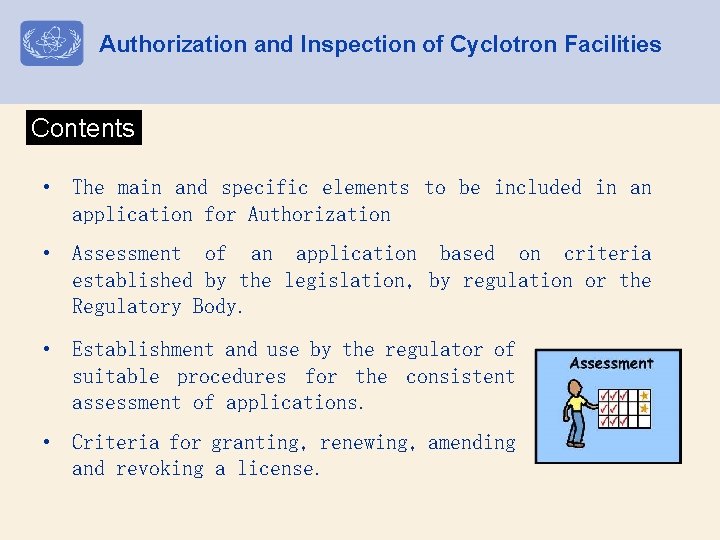 Authorization and Inspection of Cyclotron Facilities

Contents

• The main and specific elements to be included in an application for Authorization

• Assessment of an application based on criteria established by the legislation, by regulation or the Regulatory Body.

• Establishment and use by the regulator of suitable procedures for the consistent assessment of applications.

• Criteria for granting, renewing, amending and revoking a license.

Assessment